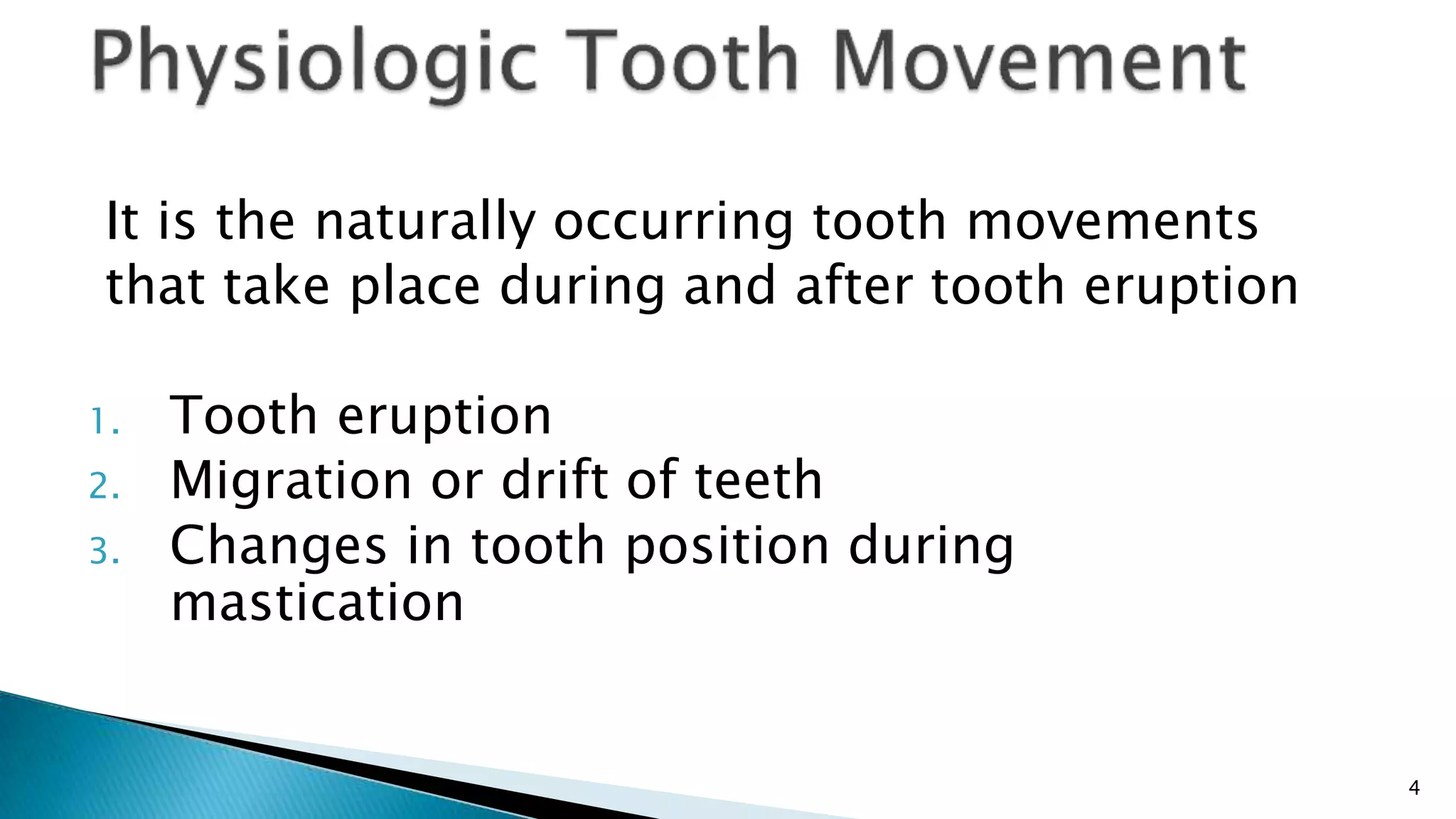 Physiologic Tooth Movement

It is the naturally occurring tooth movements that take place during and after tooth eruption

1. Tooth eruption
2. Migration or drift of teeth
3. Changes in tooth position during mastication

4